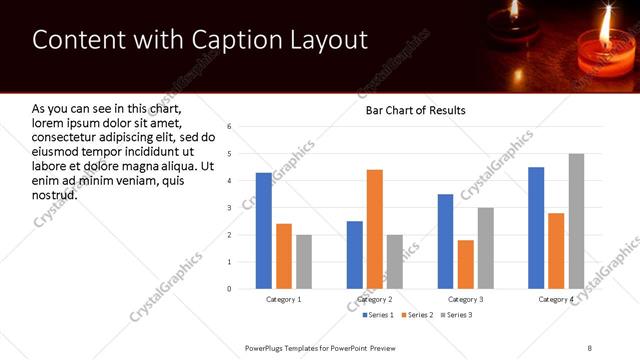 Content with Caption Layout

As you can see in this chart, lorem ipsum dolor sit amet, consectetur adipiscing elit, sed do eiusmod tempor incididunt ut labore et dolore magna aliqua. Ut enim ad minim veniam, quis nostrud.

Bar Chart of Results

6
5
4
3
2
1
0

Category 1
Category 2
Category 3
Category 4

Series 1
Series 2
Series 3

CrystalGraphics

PowerPlugs Templates for PowerPoint Preview

8